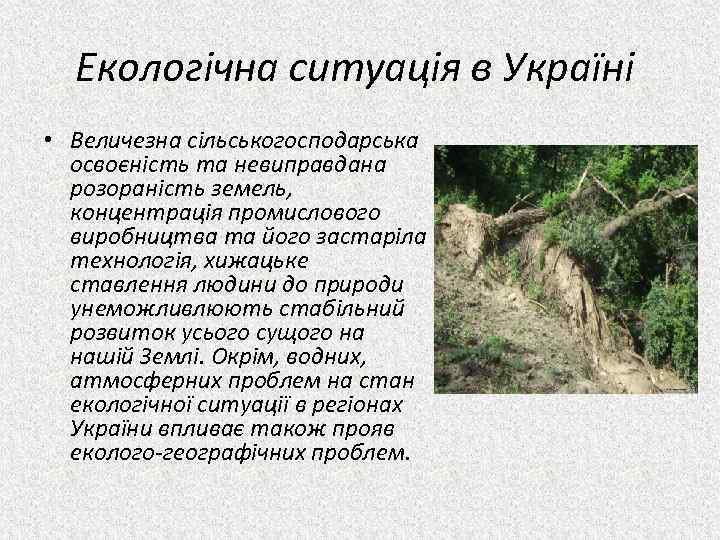 Екологічна ситуація в Україні

• Величезна сільськогосподарська освоєність та невиправдана розораність земель, концентрація промислового виробництва та його застаріла технологія, хижацьке ставлення людини до природи унеможливлюють стабільний розвиток усього сущого на нашій Землі. Окрім, водних, атмосферних проблем на стан екологічної ситуації в регіонах України впливає також прояв еколого-географічних проблем.